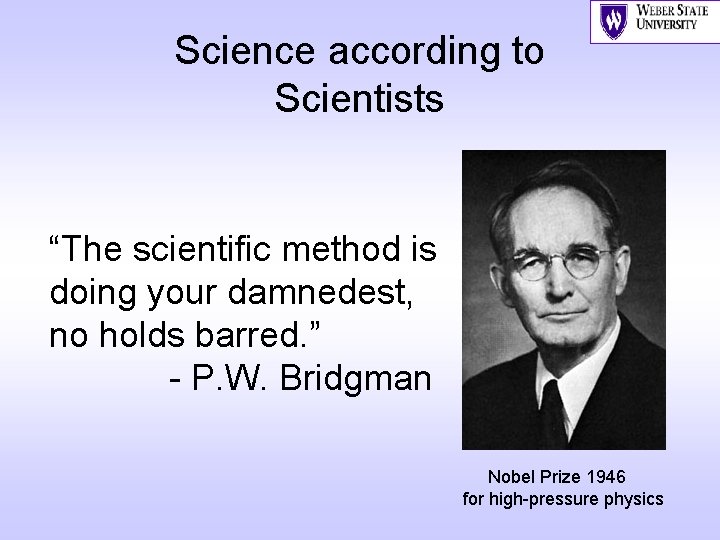 WEBER STATE UNIVERSITY

Science according to Scientists

“The scientific method is doing your damnedest, no holds barred.”
- P.W. Bridgman

Nobel Prize 1946
for high-pressure physics